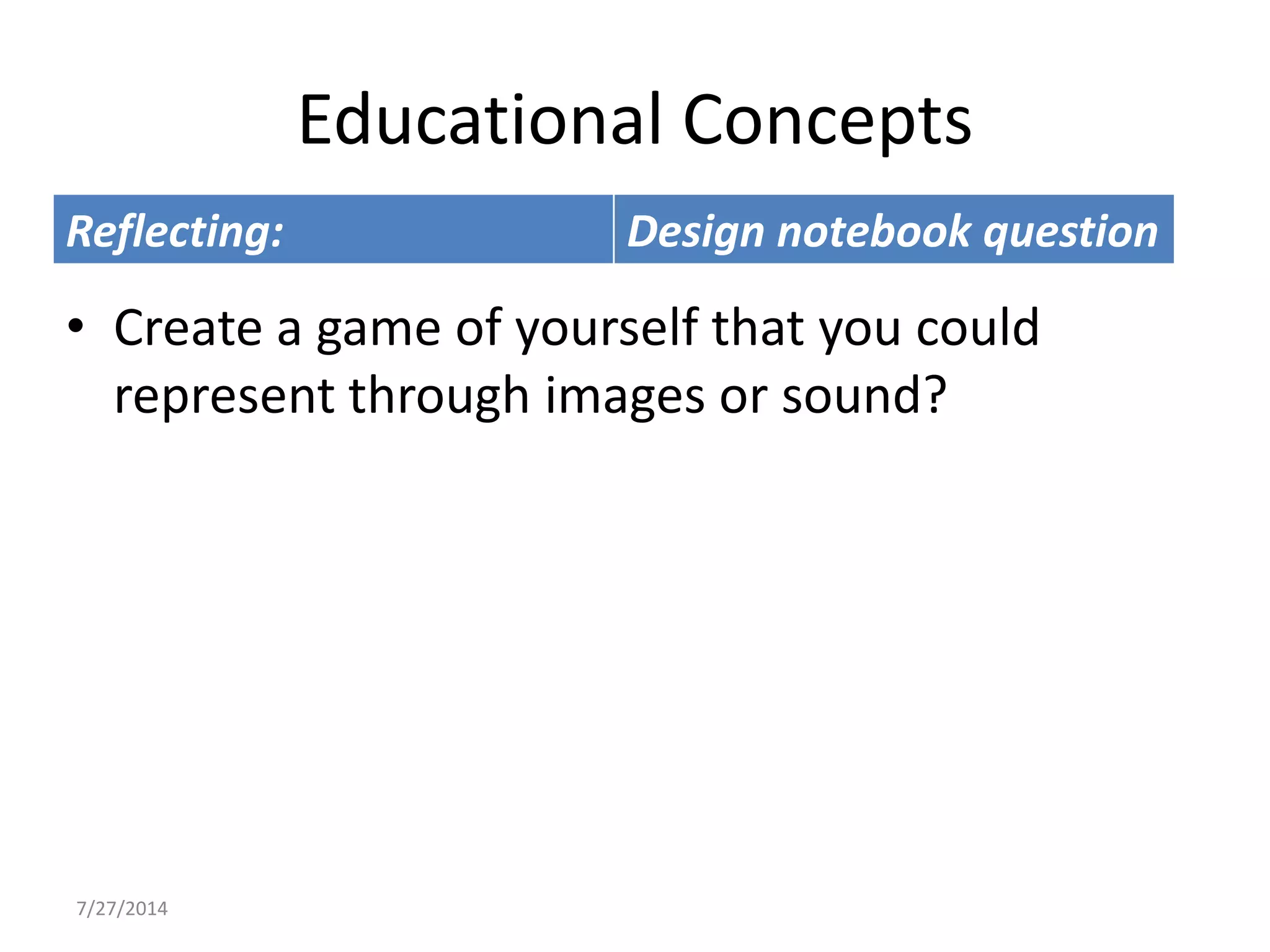 Educational Concepts

| Reflecting: | Design notebook question |
|---|---|

• Create a game of yourself that you could represent through images or sound?

7/27/2014